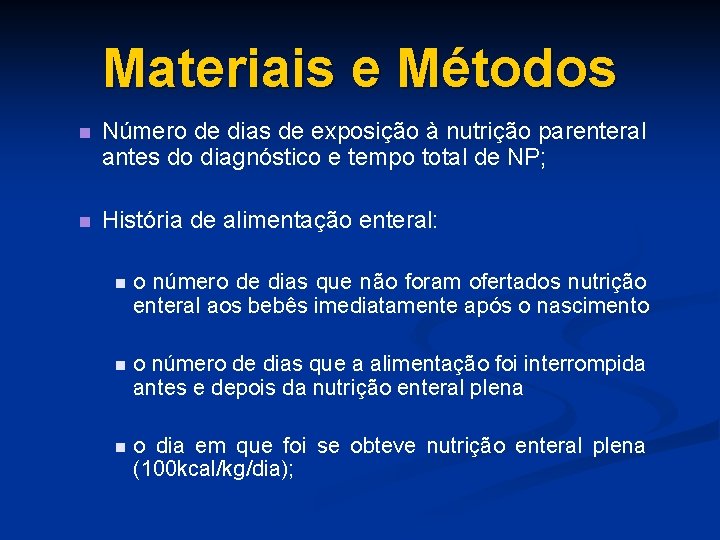 Materiais e Métodos

Número de dias de exposição à nutrição parenteral antes do diagnóstico e tempo total de NP;

História de alimentação enteral:

o número de dias que não foram ofertados nutrição enteral aos bebês imediatamente após o nascimento

o número de dias que a alimentação foi interrompida antes e depois da nutrição enteral plena

o dia em que foi se obteve nutrição enteral plena (100kcal/kg/dia);